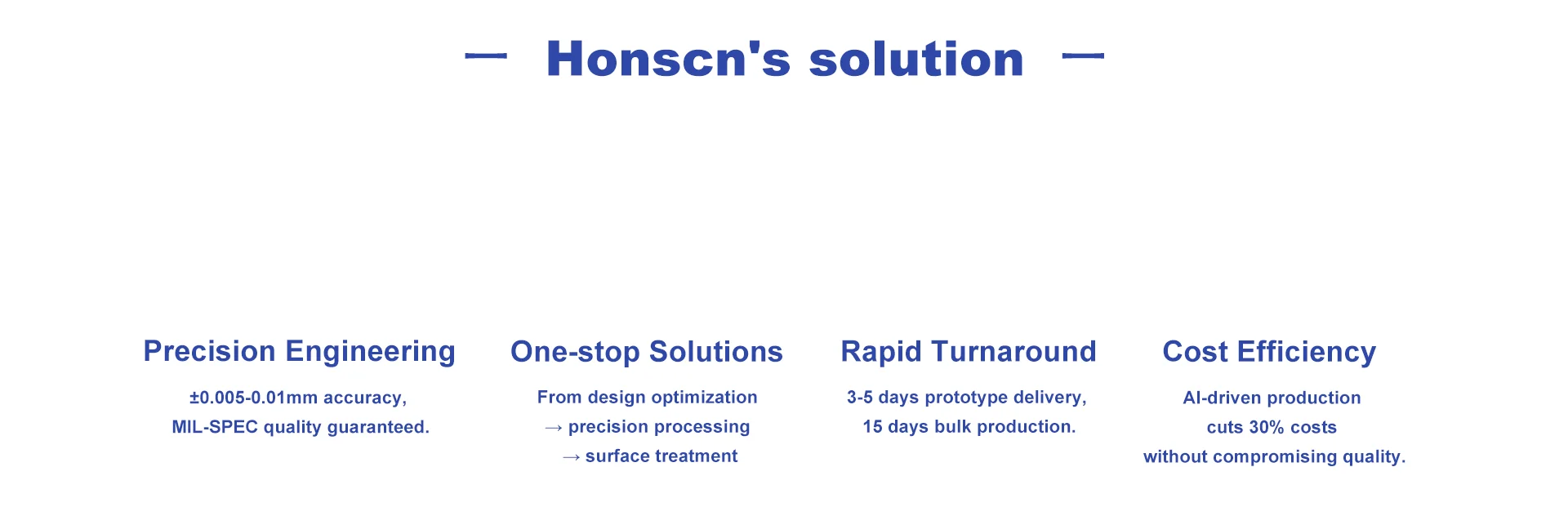 — Honscn's solution —

Precision Engineering

±0.005-0.01mm accuracy, MIL-SPEC quality guaranteed.

One-stop Solutions

From design optimization → precision processing → surface treatment

Rapid Turnaround

3-5 days prototype delivery, 15 days bulk production.

Cost Efficiency

AI-driven production cuts 30% costs without compromising quality.